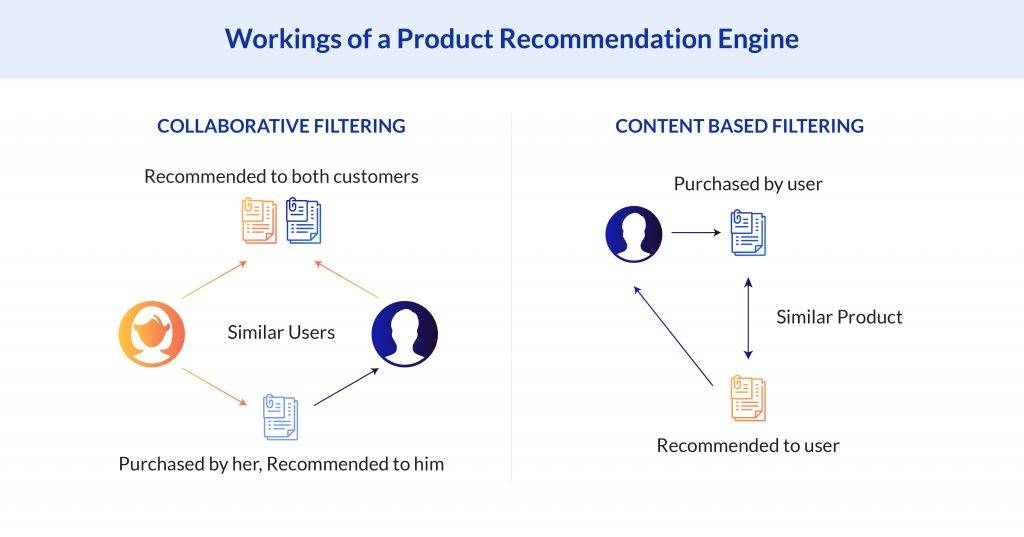 Workings of a Product Recommendation Engine

COLLABORATIVE FILTERING

Recommended to both customers

Similar Users

Purchased by her, Recommended to him

CONTENT BASED FILTERING

Purchased by user

Similar Product

Recommended to user